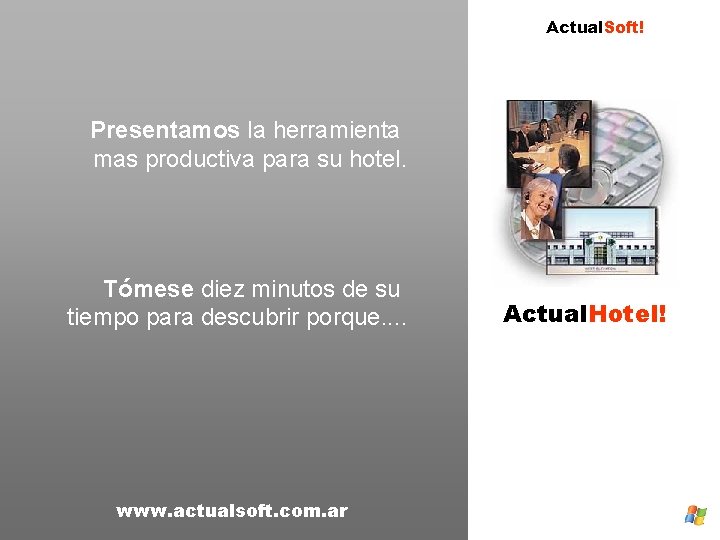 Presentamos la herramienta mas productiva para su hotel.

Tómese diez minutos de su tiempo para descubrir porque....

www.actualsoft.com.ar

ActualSoft!

ActualHotel!